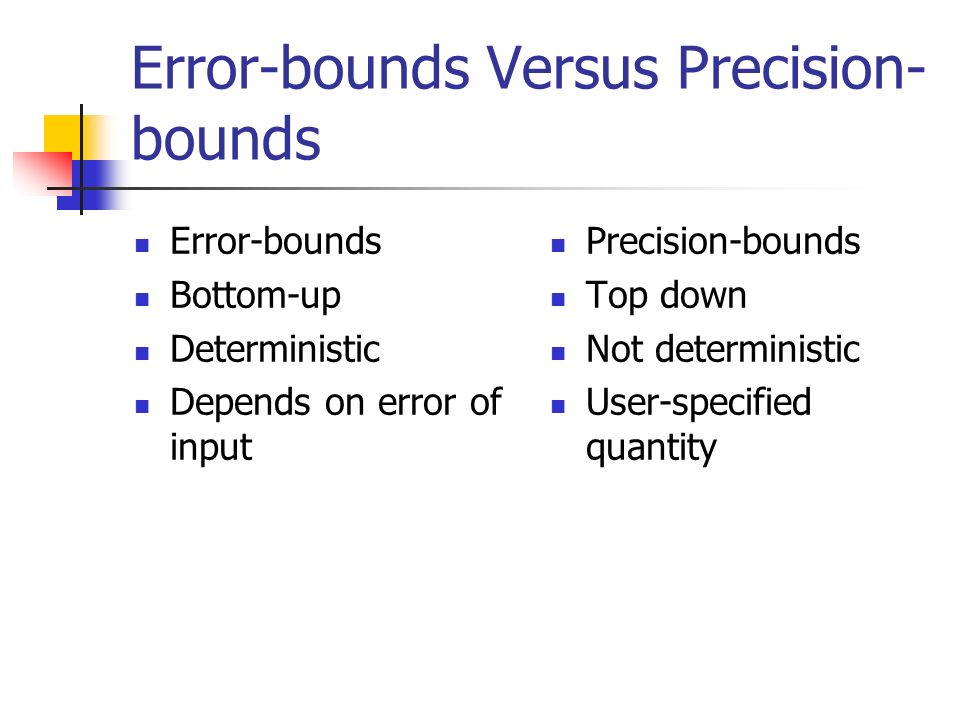 Error-bounds Versus Precision-bounds

- Error-bounds
- Bottom-up
- Deterministic
- Depends on error of input

- Precision-bounds
- Top down
- Not deterministic
- User-specified quantity